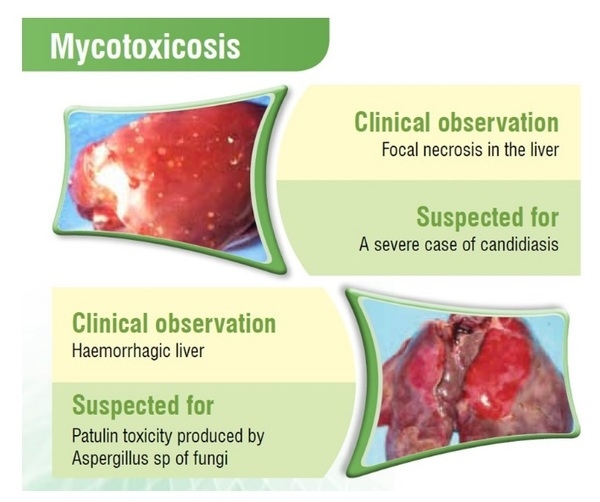 Mycotoxicosis

Clinical observation
Focal necrosis in the liver

Suspected for
A severe case of candidiasis

Clinical observation
Haemorrhagic liver

Suspected for
Patulin toxicity produced by Aspergillus sp of fungi